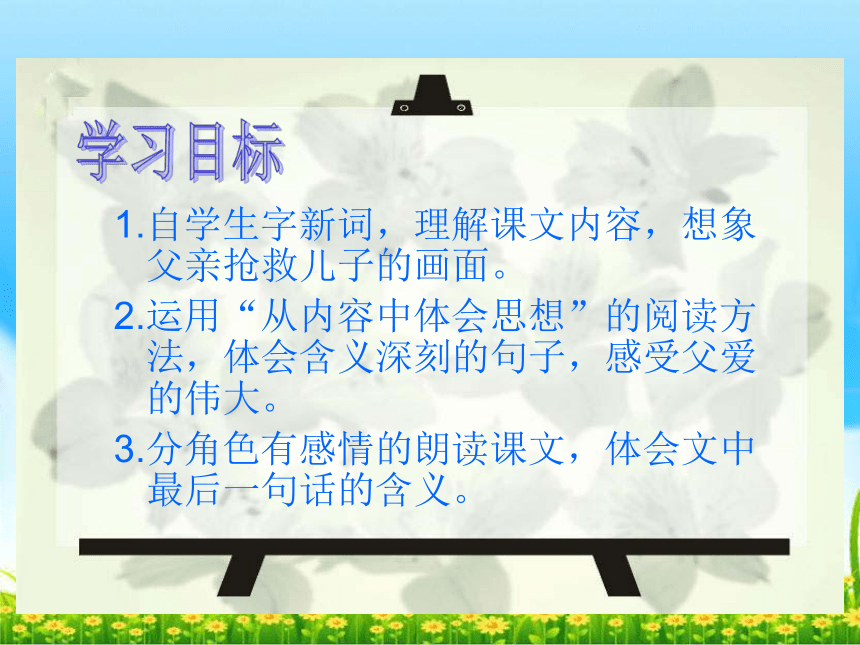 学习目标

1.自学生字新词，理解课文内容，想象父亲抢救儿子的画面。

2.运用“从内容中体会思想”的阅读方法，体会含义深刻的句子，感受父爱的伟大。

3.分角色有感情的朗读课文，体会文中最后一句话的含义。